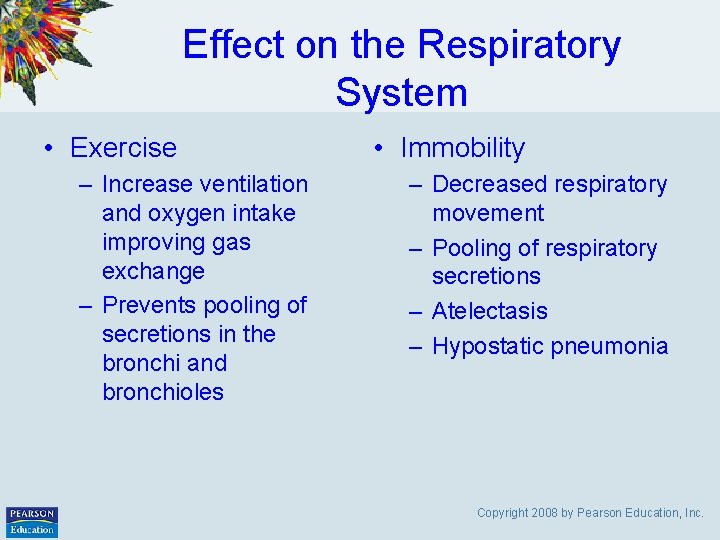 Effect on the Respiratory System

• Exercise
– Increase ventilation and oxygen intake improving gas exchange
– Prevents pooling of secretions in the bronchi and bronchioles

• Immobility
– Decreased respiratory movement
– Pooling of respiratory secretions
– Atelectasis
– Hypostatic pneumonia

PEARSON Education

Copyright 2008 by Pearson Education, Inc.